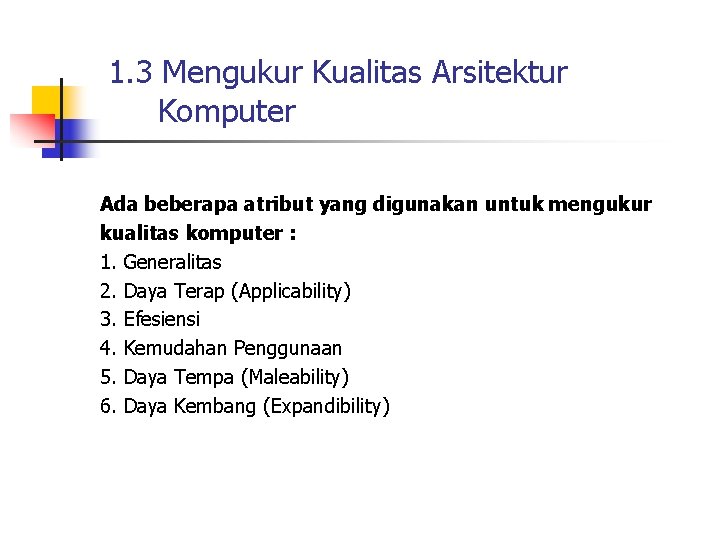 1.3 Mengukur Kualitas Arsitektur Komputer

Ada beberapa atribut yang digunakan untuk mengukur kualitas komputer :
1. Generalitas
2. Daya Terap (Applicability)
3. Efesiensi
4. Kemudahan Penggunaan
5. Daya Tempa (Maleability)
6. Daya Kembang (Expandibility)